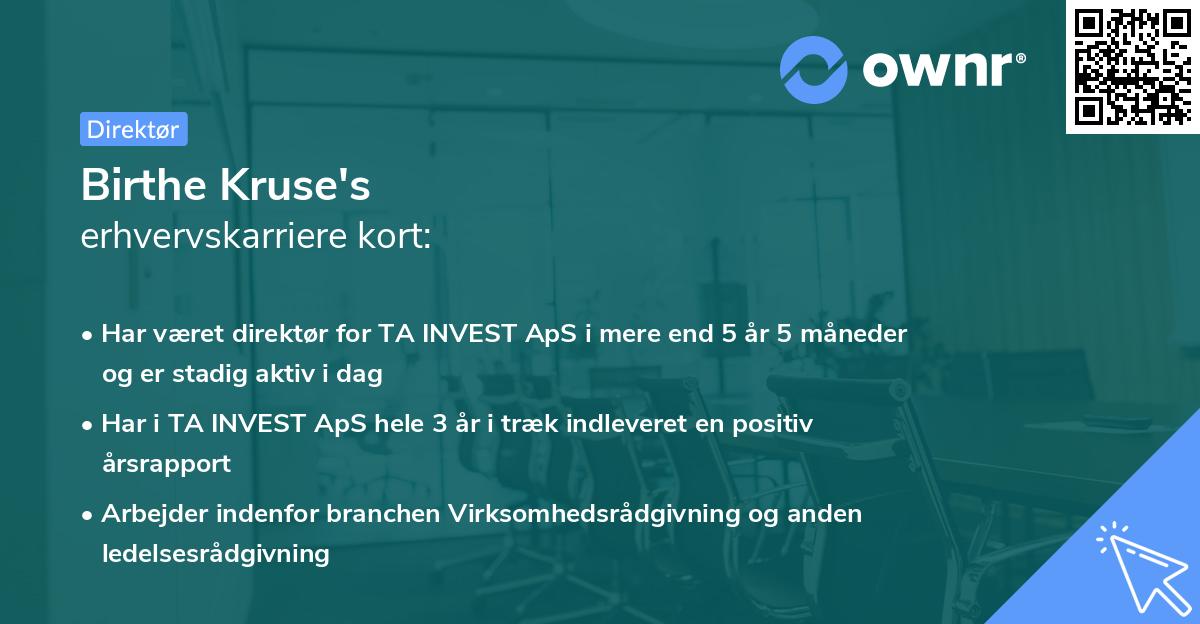 ownr®

Direktør

Birthe Kruse's
erhvervskarriere kort:

• Har været direktør for TA INVEST ApS i mere end 5 år 5 måneder og er stadig aktiv i dag
• Har i TA INVEST ApS hele 3 år i træk indleveret en positiv årsrapport
• Arbejder indenfor branchen Virksomhedsrådgivning og anden ledelsesrådgivning